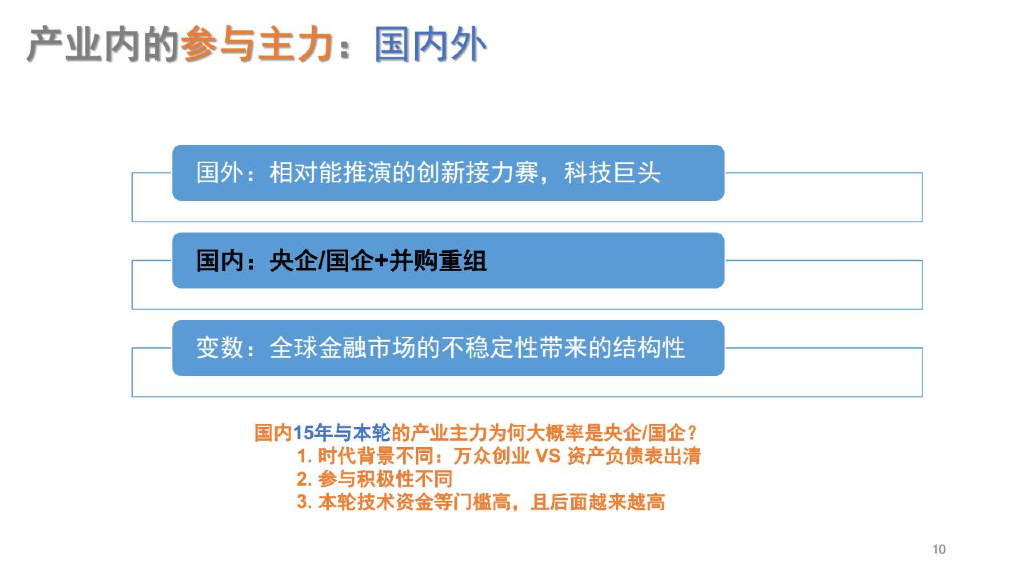 产业内的参与主力：国内外

国外：相对能推演的创新接力赛，科技巨头

国内：央企/国企+并购重组

变数：全球金融市场的不稳定性带来的结构性

国内15年与本轮的产业主力为何大概率是央企/国企？
1. 时代背景不同：万众创业 VS 资产负债表出清
2. 参与积极性不同
3. 本轮技术资金等门槛高，且后面越来越高

10